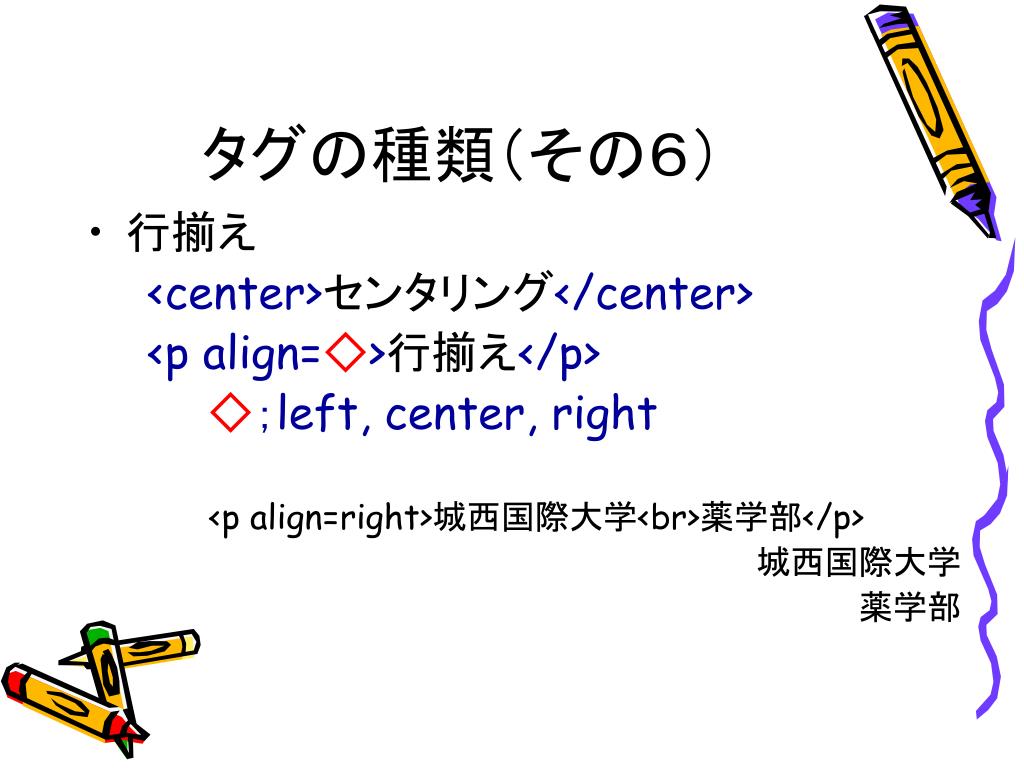 タグの種類(その6)

• 行揃え

<center>センタリング</center>

<p align=◇>行揃え</p>

◇;left, center, right

<p align=right>城西国際大学<br>薬学部</p>

城西国際大学
薬学部